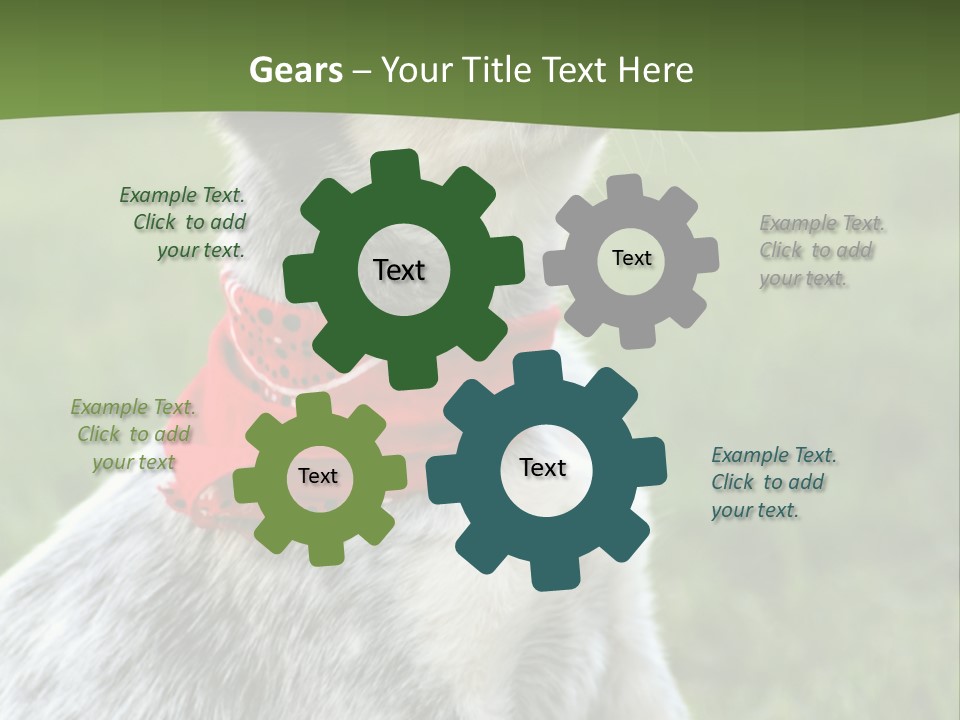 Gears – Your Title Text Here

Example Text. Click to add your text.

Text

Text

Example Text. Click to add your text.

Example Text. Click to add your text

Text

Text

Example Text. Click to add your text.